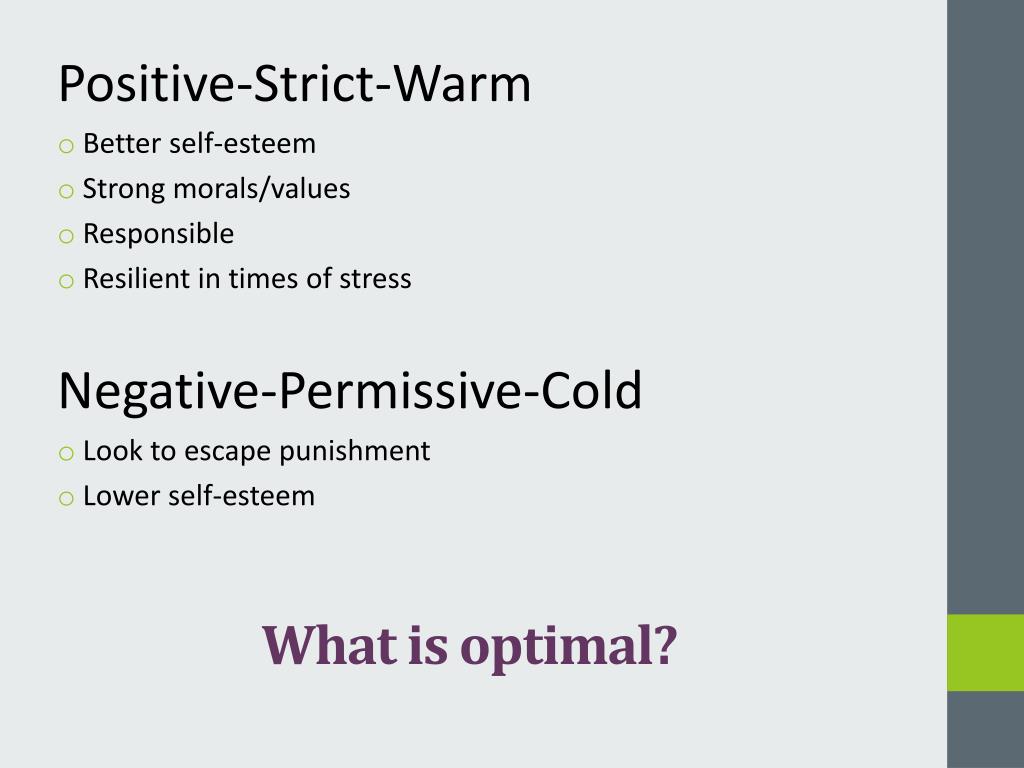 Positive-Strict-Warm

o Better self-esteem
o Strong morals/values
o Responsible
o Resilient in times of stress

Negative-Permissive-Cold

o Look to escape punishment
o Lower self-esteem

What is optimal?